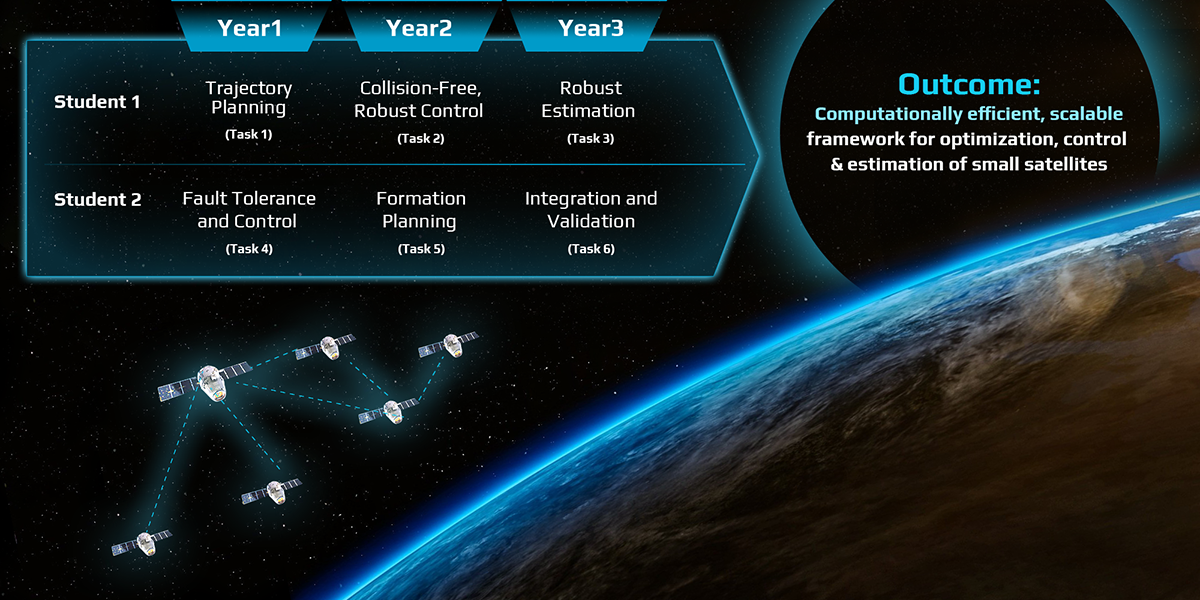 |  | Year1 | Year2 | Year3 |
|---|---|---|---|
| Student 1 | Trajectory Planning (Task 1) | Collision-Free, Robust Control (Task 2) | Robust Estimation (Task 3) |
| Student 2 | Fault Tolerance and Control (Task 4) | Formation Planning (Task 5) | Integration and Validation (Task 6) |

Outcome:
Computationally efficient, scalable framework for optimization, control & estimation of small satellites